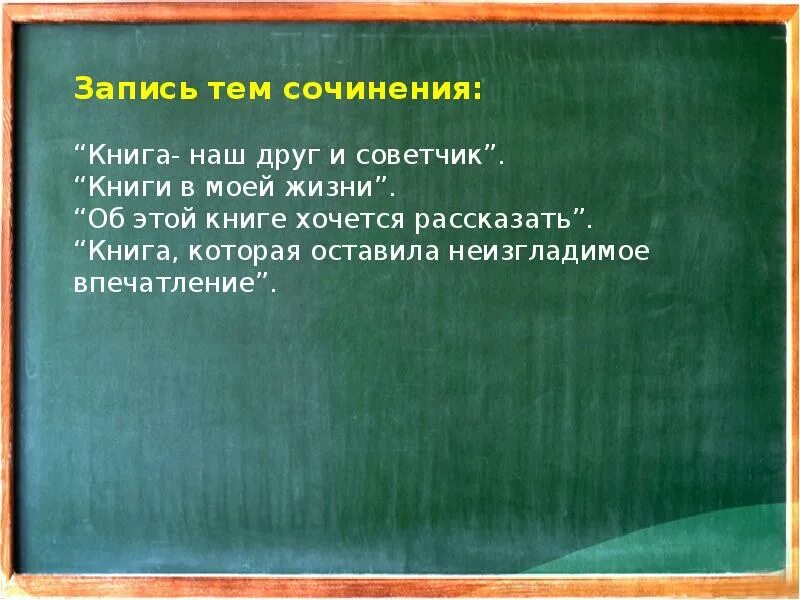 Запись тем сочинения:

“Книга- наш друг и советчик”.
“Книги в моей жизни”.
“Об этой книге хочется рассказать”.
“Книга, которая оставила неизгладимое впечатление”.